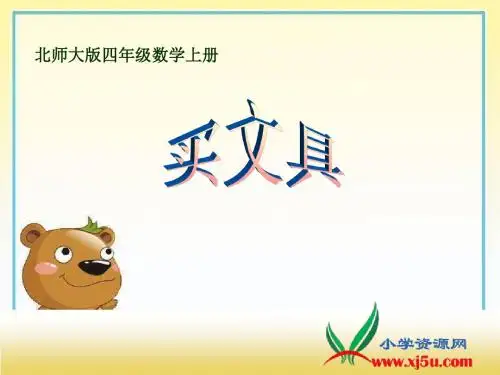 北师大版四年级数学上册

买文具

小学资源网
www.xj5u.com